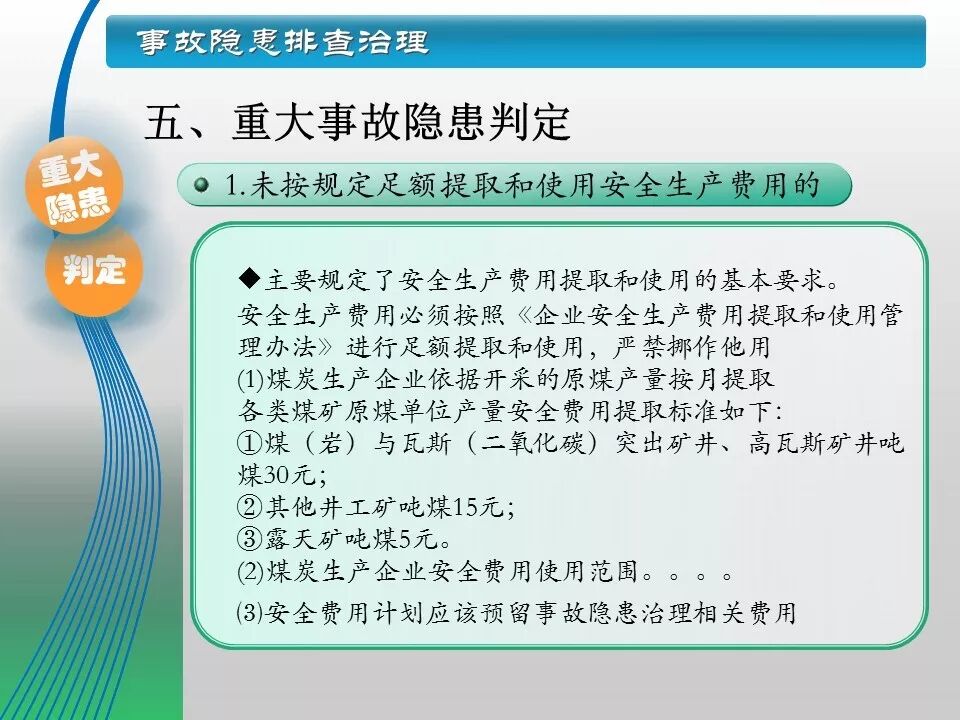 事故隐患排查治理

五、重大事故隐患判定

重大隐患

判定

1.未按规定足额提取和使用安全生产费用的

◆主要规定了安全生产费用提取和使用的基本要求。
安全生产费用必须按照《企业安全生产费用提取和使用管理办法》进行足额提取和使用，严禁挪作他用
(1)煤炭生产企业依据开采的原煤产量按月提取
各类煤矿原煤单位产量安全费用提取标准如下：
①煤（岩）与瓦斯（二氧化碳）突出矿井、高瓦斯矿井吨煤30元；
②其他井工矿吨煤15元；
③露天矿吨煤5元。
(2)煤炭生产企业安全费用使用范围。。。。
(3)安全费用计划应该预留事故隐患治理相关费用